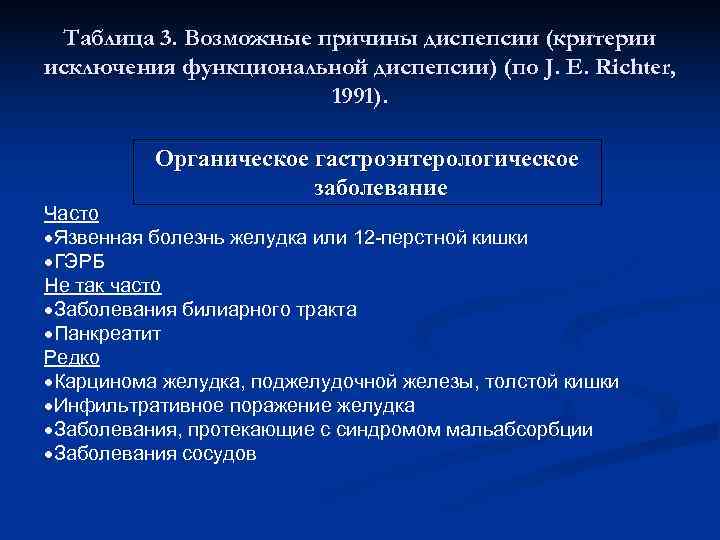 Таблица 3. Возможные причины диспепсии (критерии исключения функциональной диспепсии) (по J. E. Richter, 1991).

Органическое гастроэнтерологическое заболевание

Часто
•Язвенная болезнь желудка или 12-перстной кишки
•ГЭРБ
Не так часто
•Заболевания билиарного тракта
•Панкреатит
Редко
•Карцинома желудка, поджелудочной железы, толстой кишки
•Инфильтративное поражение желудка
•Заболевания, протекающие с синдромом мальабсорбции
•Заболевания сосудов